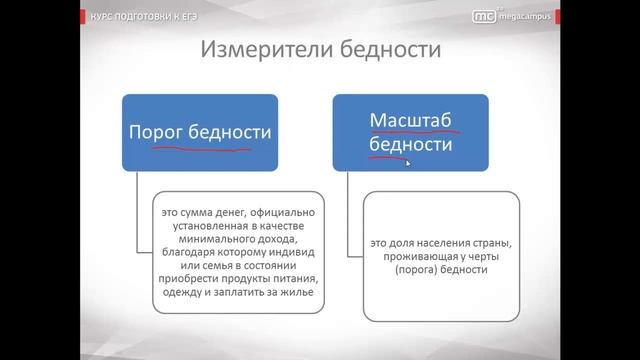 КУРС ПОДГОТОВКИ К ЕГЭ

mc megacampus

Измерители бедности

Порог бедности

это сумма денег, официально установленная в качестве минимального дохода, благодаря которому индивид или семья в состоянии приобрести продукты питания, одежду и заплатить за жилье

Масштаб бедности

это доля населения страны, проживающая у черты (порога) бедности